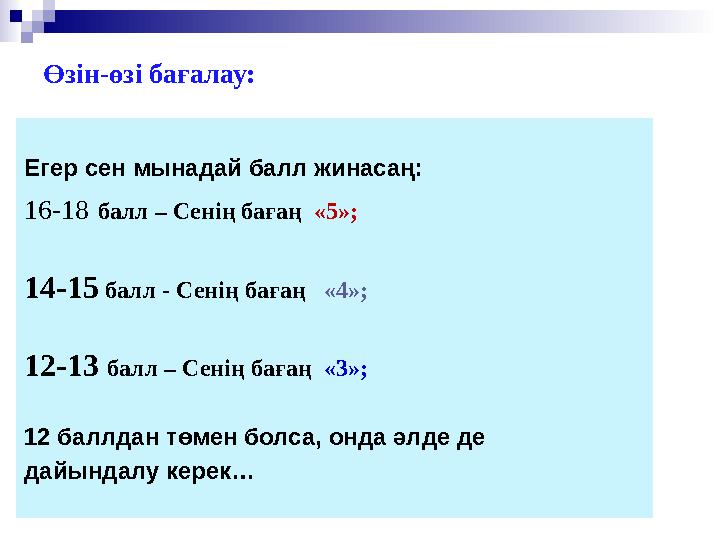 Өзін-өзі бағалау:

Егер сен мынадай балл жинасаң:

16-18 балл – Сенің бағаң «5»;

14-15 балл - Сенің бағаң «4»;

12-13 балл – Сенің бағаң «3»;

12 баллдан төмен болса, онда әлде де дайындалу керек…